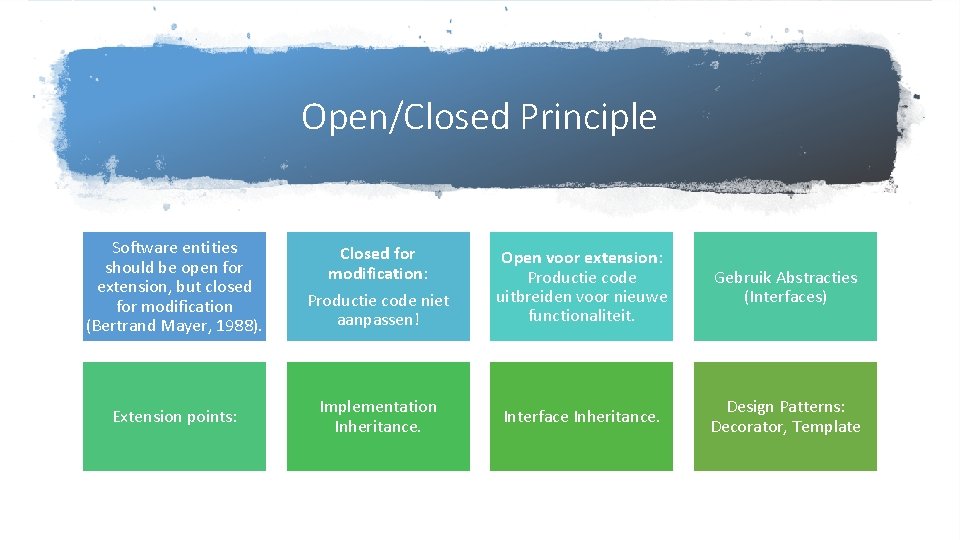 Open/Closed Principle

Software entities should be open for extension, but closed for modification (Bertrand Mayer, 1988).

Closed for modification:

Productie code niet aanpassen!

Open voor extension: Productie code uitbreiden voor nieuwe functionaliteit.

Gebruik Abstracties (Interfaces)

Extension points:

Implementation Inheritance.

Interface Inheritance.

Design Patterns: Decorator, Template